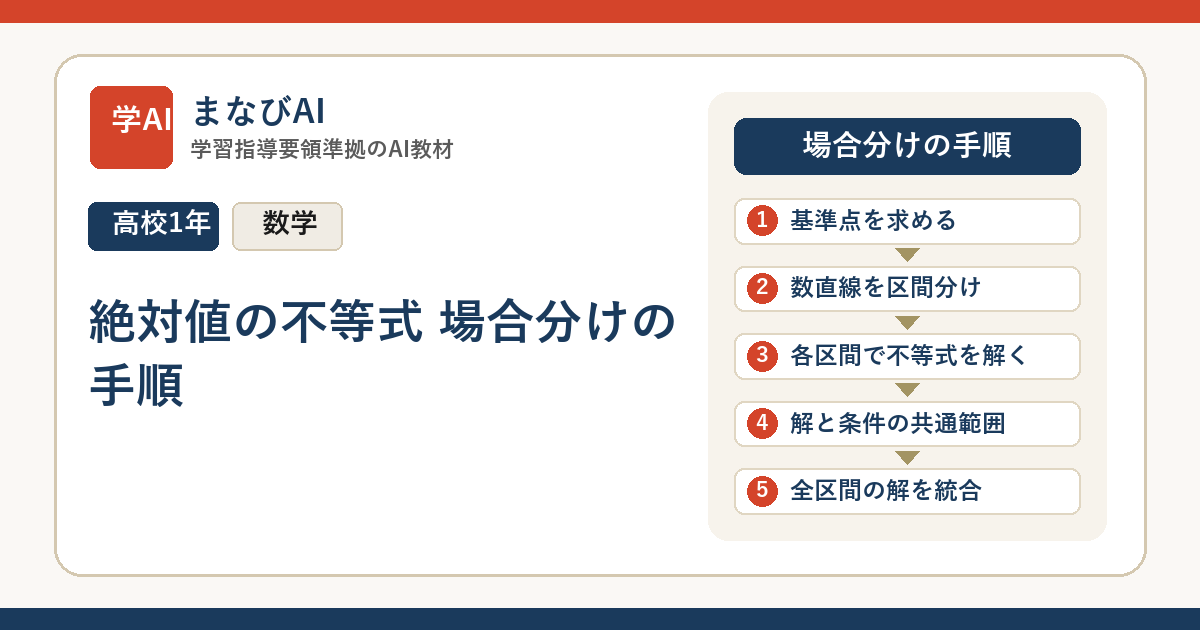 学AI まなびAI
学習指導要領準拠のAI教材

高校1年 数学

絶対値の不等式 場合分けの手順

場合分けの手順

1 基準点を求める
2 数直線を区間分け
3 各区間で不等式を解く
4 解と条件の共通範囲
5 全区間の解を統合